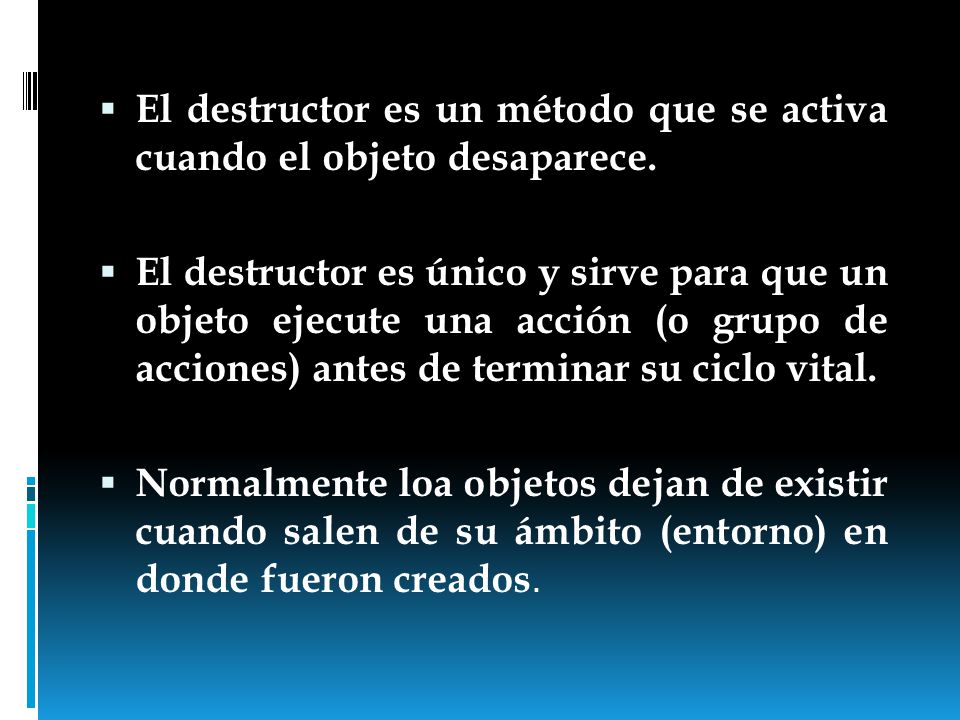 ▪ El destructor es un método que se activa cuando el objeto desaparece.

▪ El destructor es único y sirve para que un objeto ejecute una acción (o grupo de acciones) antes de terminar su ciclo vital.

▪ Normalmente loa objetos dejan de existir cuando salen de su ámbito (entorno) en donde fueron creados.